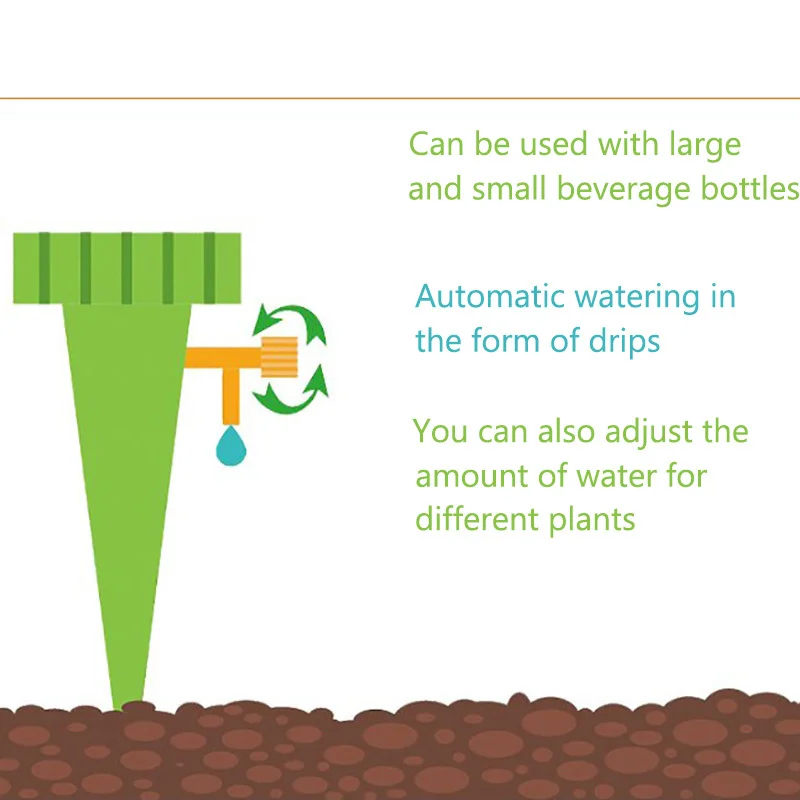 Can be used with large and small beverage bottles

Automatic watering in the form of drips

You can also adjust the amount of water for different plants